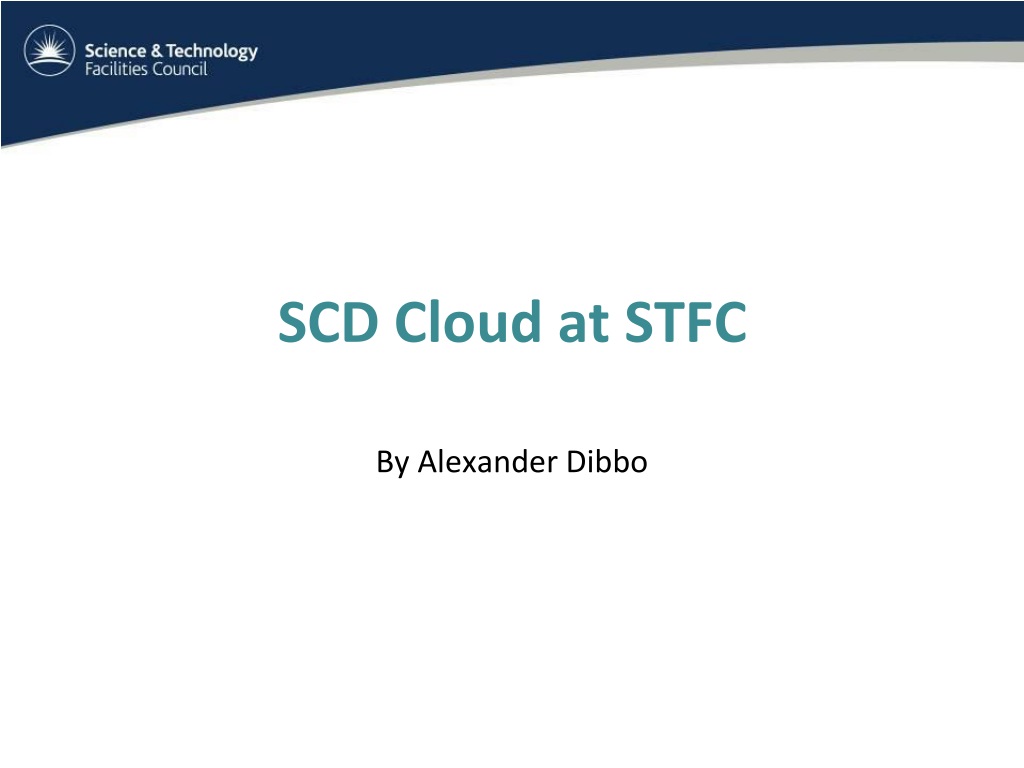 Science & Technology
Facilities Council

SCD Cloud at STFC

By Alexander Dibbo